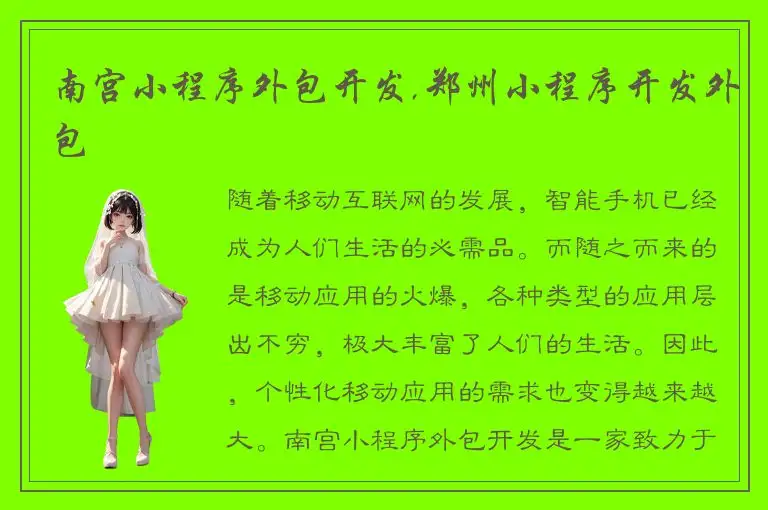 南宫小程序外包开发,郑州小程序开发外包

随着移动互联网的发展，智能手机已经成为人们生活的必需品。而随之而来的是移动应用的火爆，各种类型的应用层出不穷，极大丰富了人们的生活。因此，个性化移动应用的需求也变得越来越大。南宫小程序外包开发是一家致力于